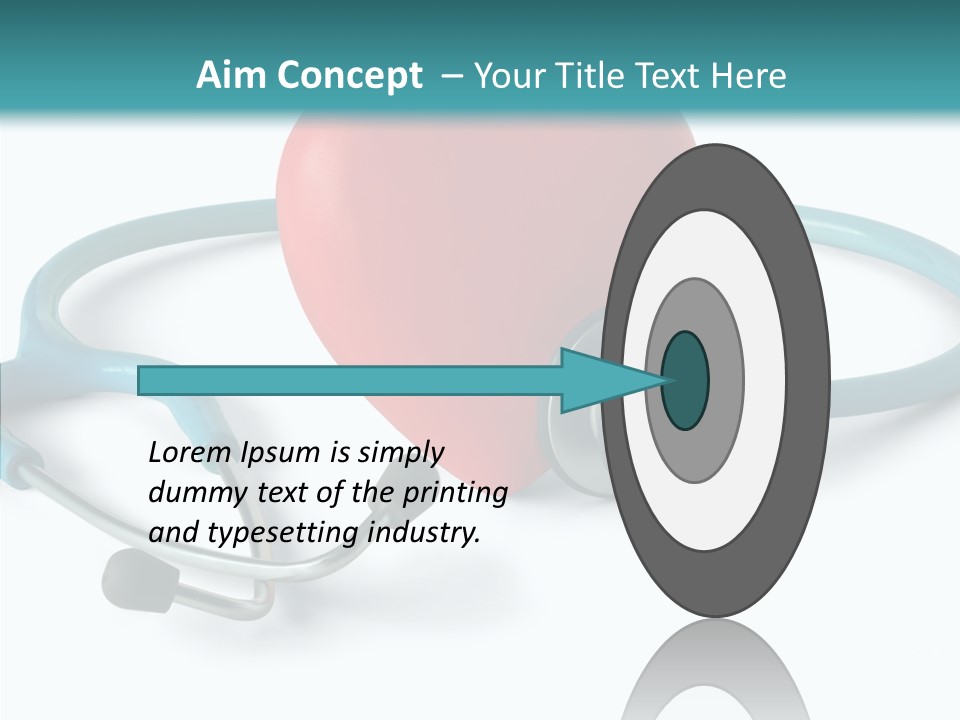 Aim Concept – Your Title Text Here

Lorem Ipsum is simply dummy text of the printing and typesetting industry.